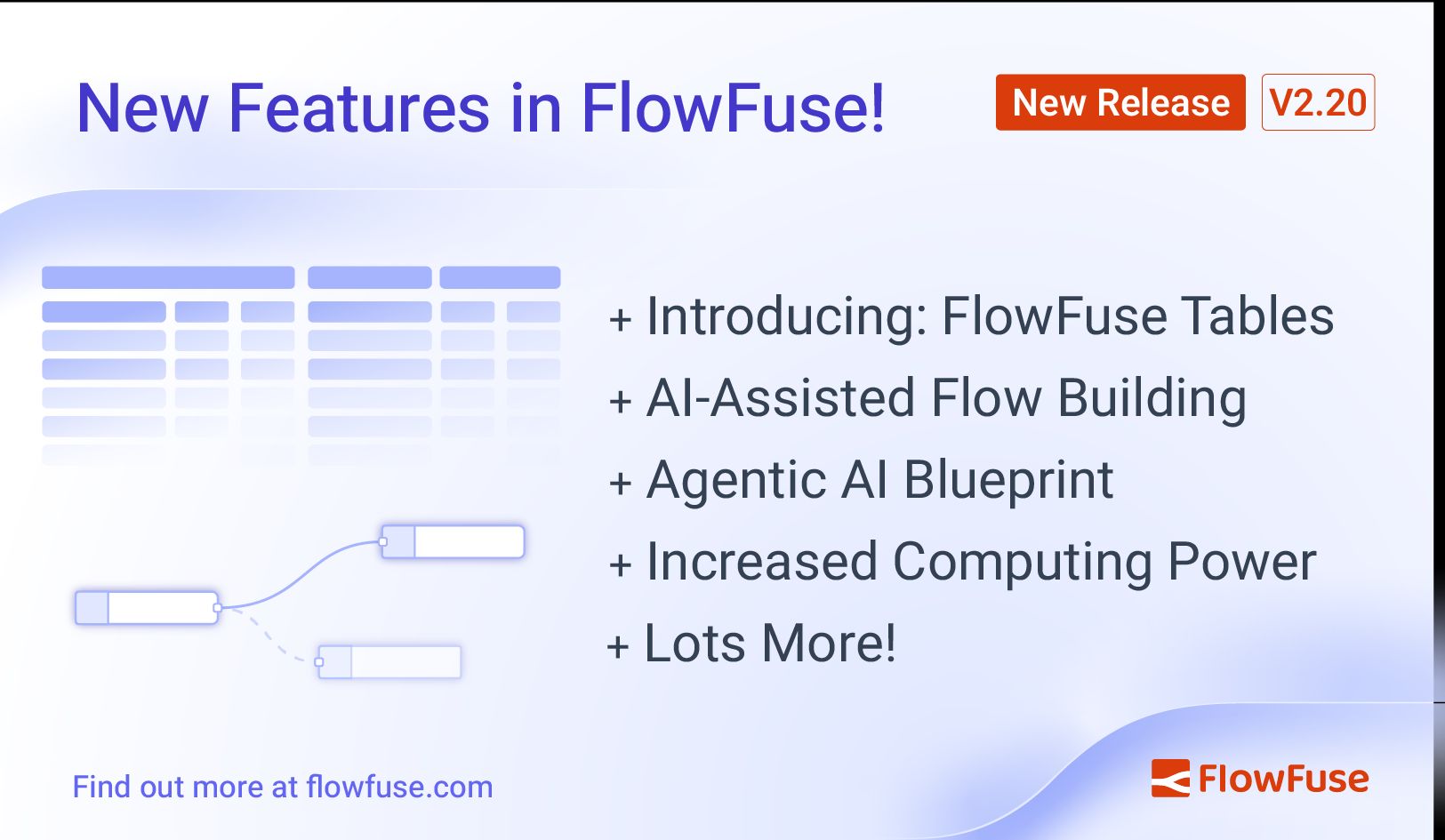 New Features in FlowFuse!

New Release V2.20

+ Introducing: FlowFuse Tables
+ AI-Assisted Flow Building
+ Agentic AI Blueprint
+ Increased Computing Power
+ Lots More!

Find out more at flowfuse.com

FlowFuse